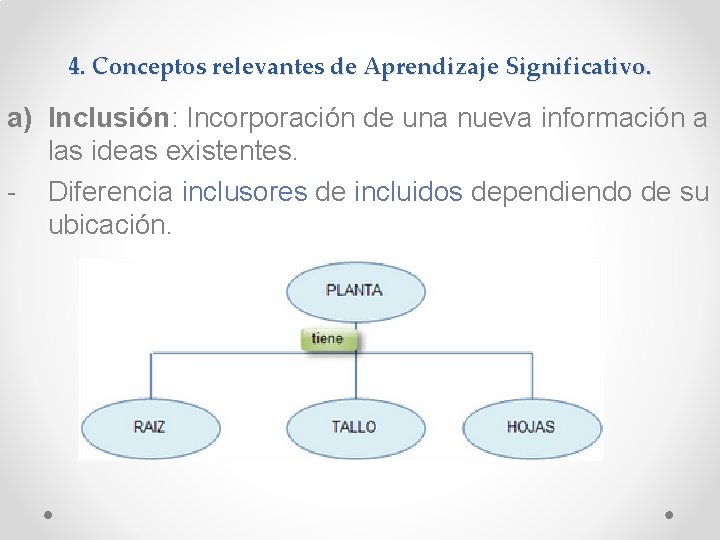 4. Conceptos relevantes de Aprendizaje Significativo.

a) Inclusión: Incorporación de una nueva información a las ideas existentes.

- Diferencia inclusores de incluidos dependiendo de su ubicación.

PLANTA
tiene
RAIZ
TALLO
HOJAS